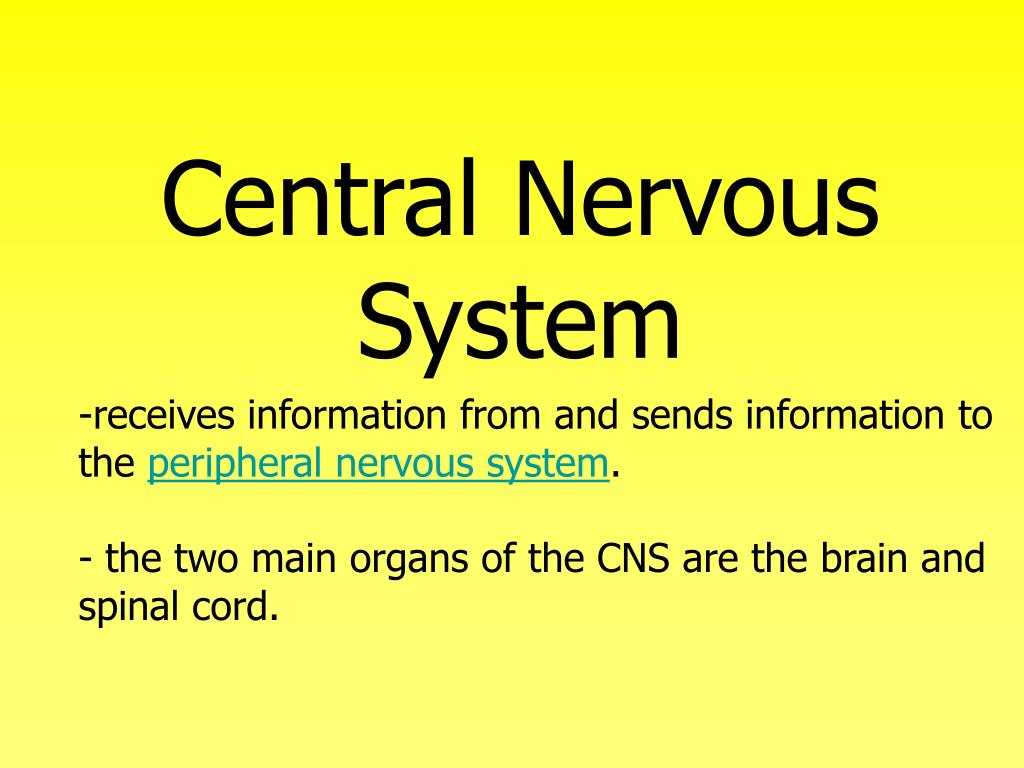 Central Nervous System

-receives information from and sends information to the peripheral nervous system.

- the two main organs of the CNS are the brain and spinal cord.